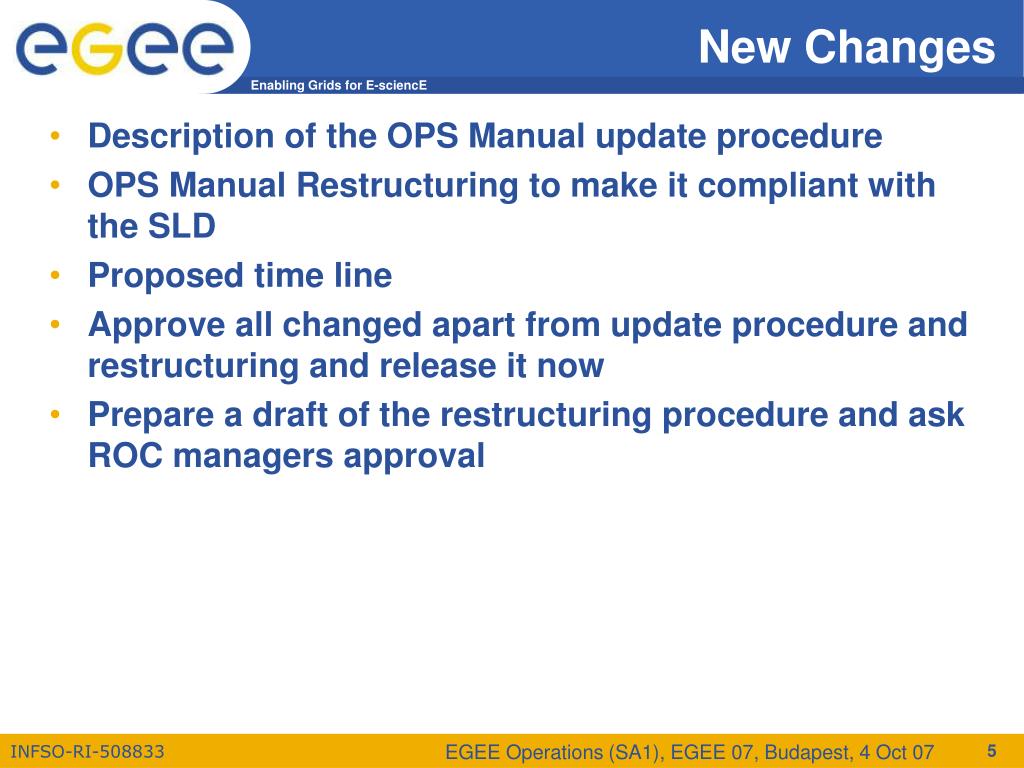 egee

Enabling Grids for E-sciencE

New Changes

• Description of the OPS Manual update procedure
• OPS Manual Restructuring to make it compliant with the SLD
• Proposed time line
• Approve all changed apart from update procedure and restructuring and release it now
• Prepare a draft of the restructuring procedure and ask ROC managers approval

INFSO-RI-508833

EGEE Operations (SA1), EGEE 07, Budapest, 4 Oct 07

5